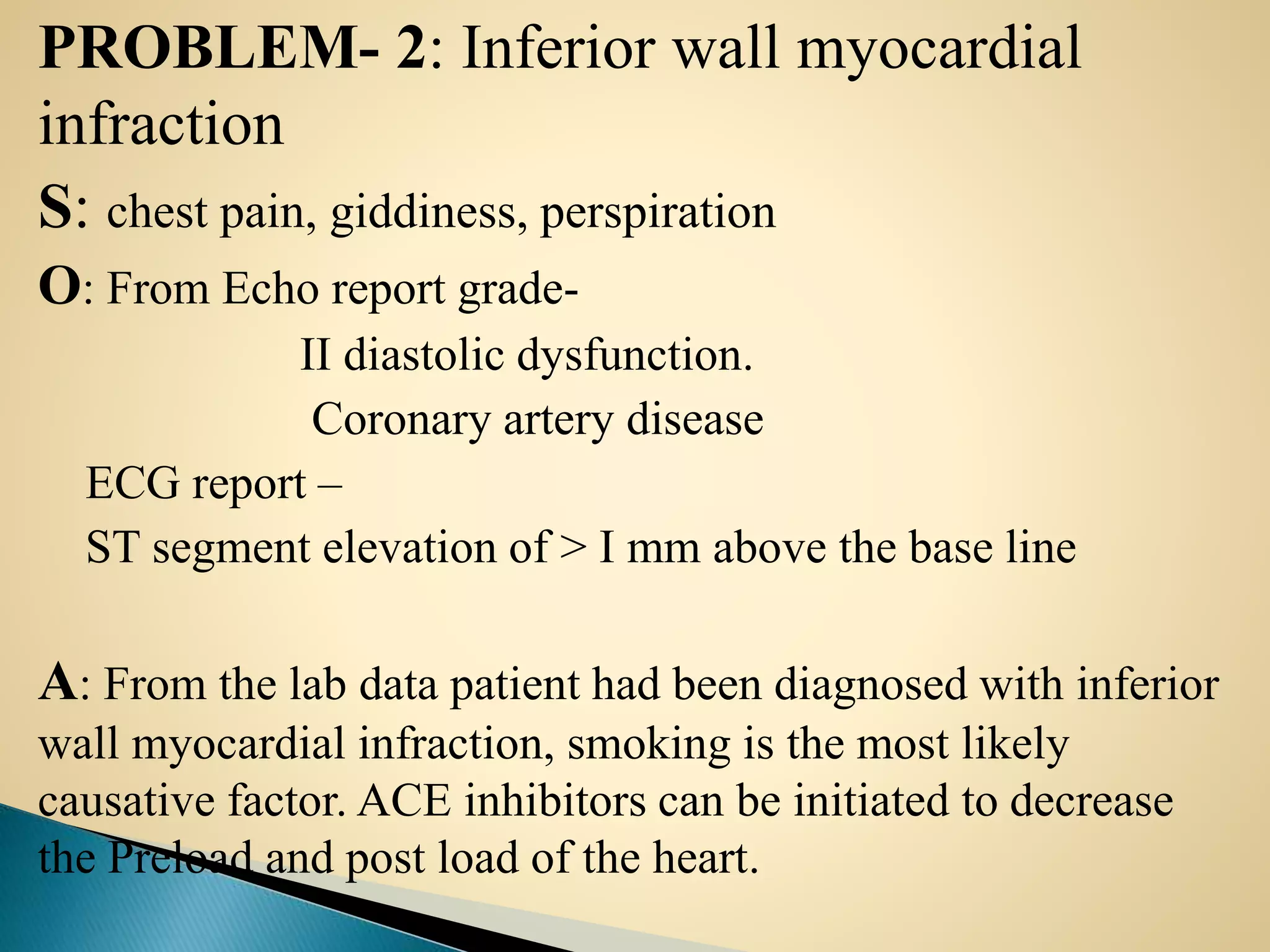 PROBLEM- 2: Inferior wall myocardial infraction

S: chest pain, giddiness, perspiration

O: From Echo report grade-
II diastolic dysfunction.
Coronary artery disease

ECG report –
ST segment elevation of > I mm above the base line

A: From the lab data patient had been diagnosed with inferior wall myocardial infraction, smoking is the most likely causative factor. ACE inhibitors can be initiated to decrease the Preload and post load of the heart.